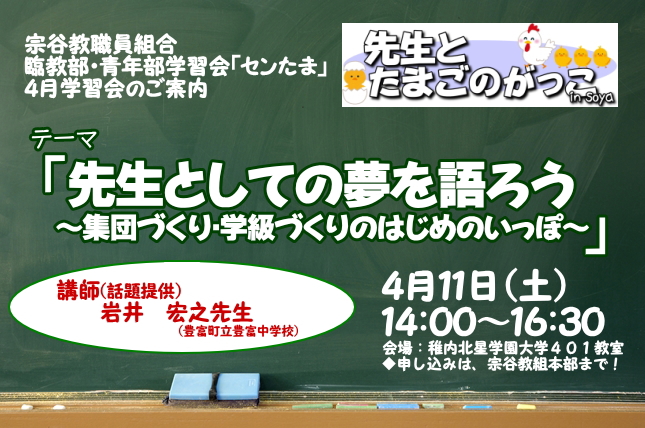 宗谷教職員組合
臨教部・青年部学習会「センたま」
4月学習会のご案内

先生と
たまごのがっこ
in Soya

テーマ
「先生としての夢を語ろう
～集団づくり・学級づくりのはじめのいっぽ～」

講師(話題提供)
岩井　宏之先生
(豊富町立豊富中学校)

4月11日(土)
14:00～16:30
会場：稚内北星学園大学４０１教室
◆申し込みは、宗谷教組本部まで！